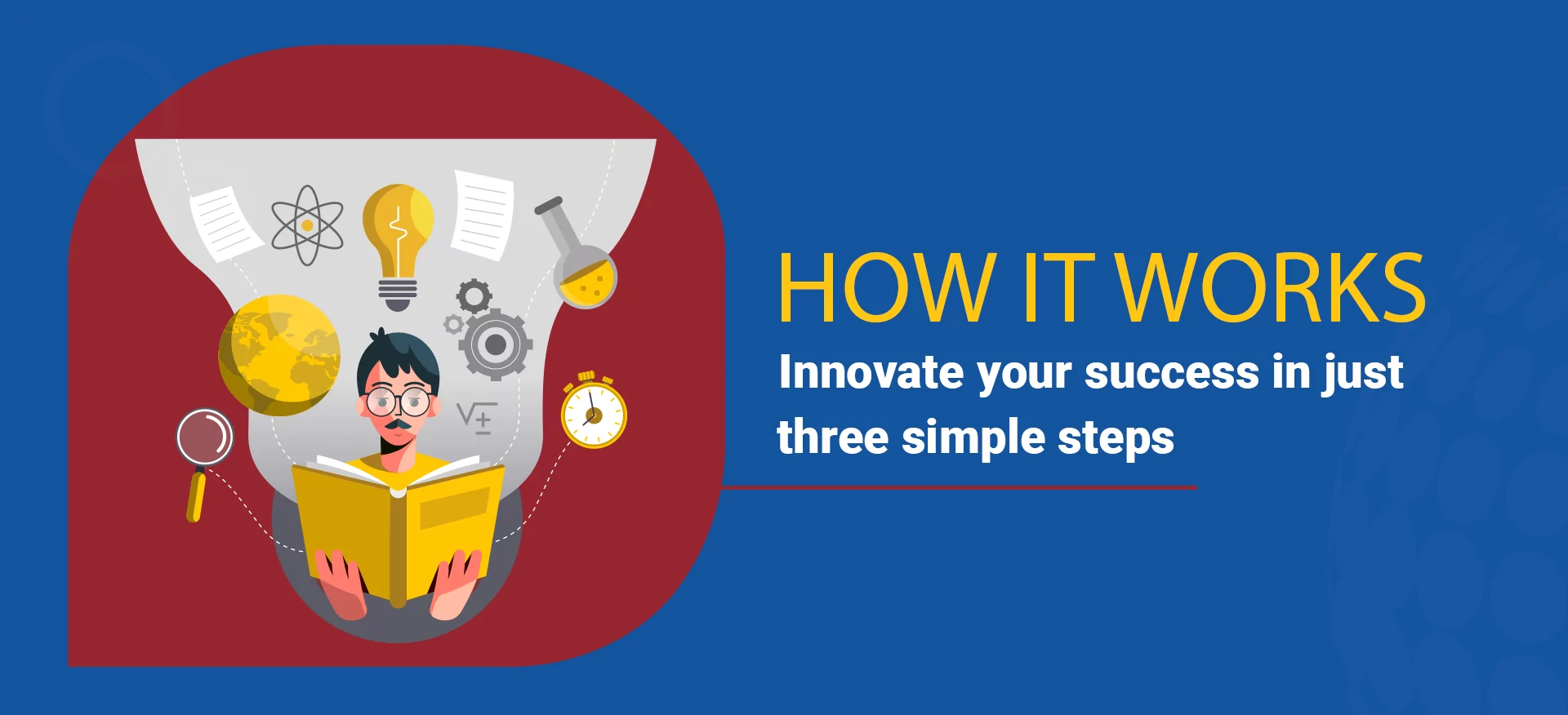 HOW IT WORKS

Innovate your success in just three simple steps